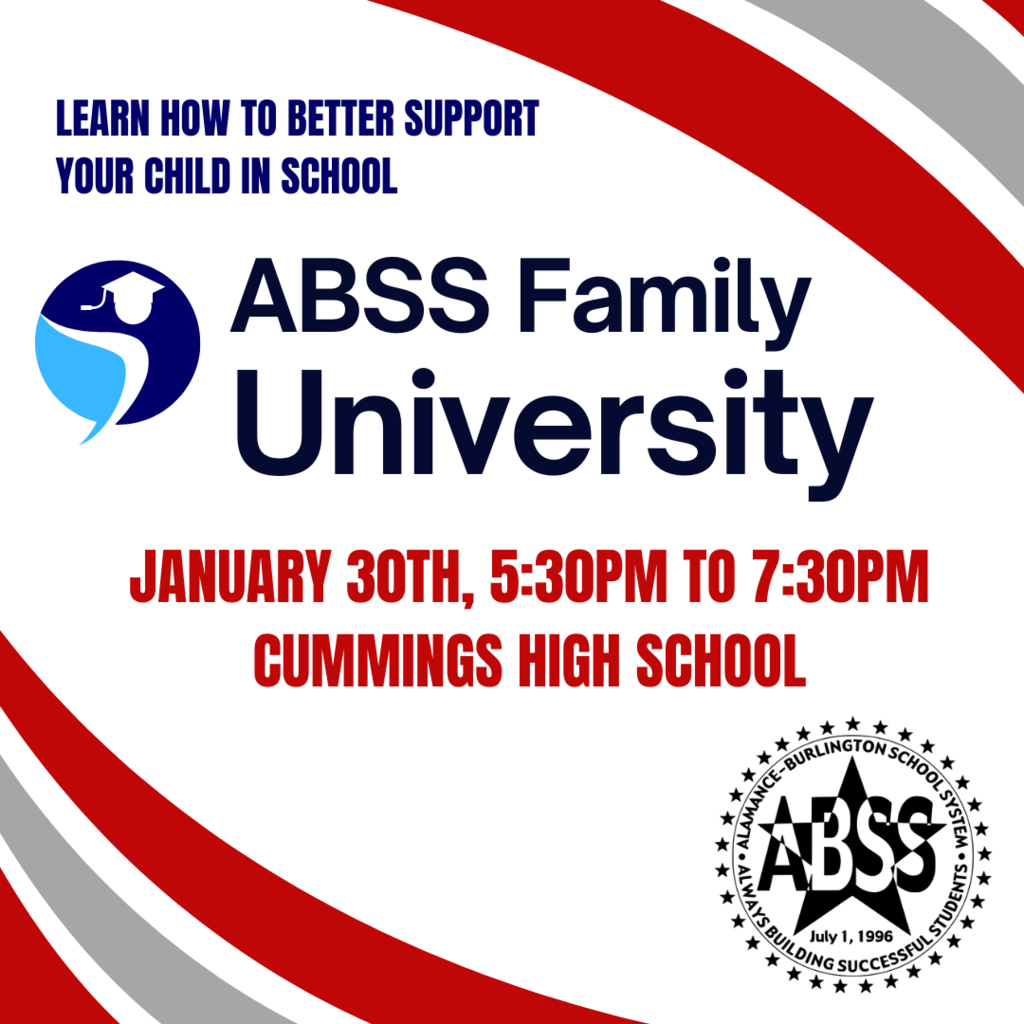 LEARN HOW TO BETTER SUPPORT YOUR CHILD IN SCHOOL

ABSS Family University

JANUARY 30TH, 5:30PM TO 7:30PM
CUMMINGS HIGH SCHOOL

ALAMANCE-BURLINGTON SCHOOL SYSTEM
ABSS
July 1, 1996
ALWAYS BUILDING SUCCESSFUL STUDENTS